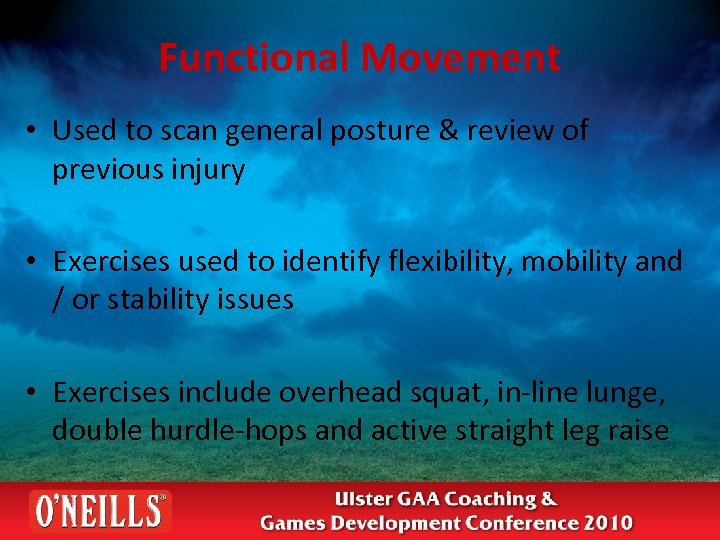 Functional Movement

• Used to scan general posture & review of previous injury

• Exercises used to identify flexibility, mobility and / or stability issues

• Exercises include overhead squat, in-line lunge, double hurdle-hops and active straight leg raise

O'NEILLS

Ulster GAA Coaching & Games Development Conference 2010